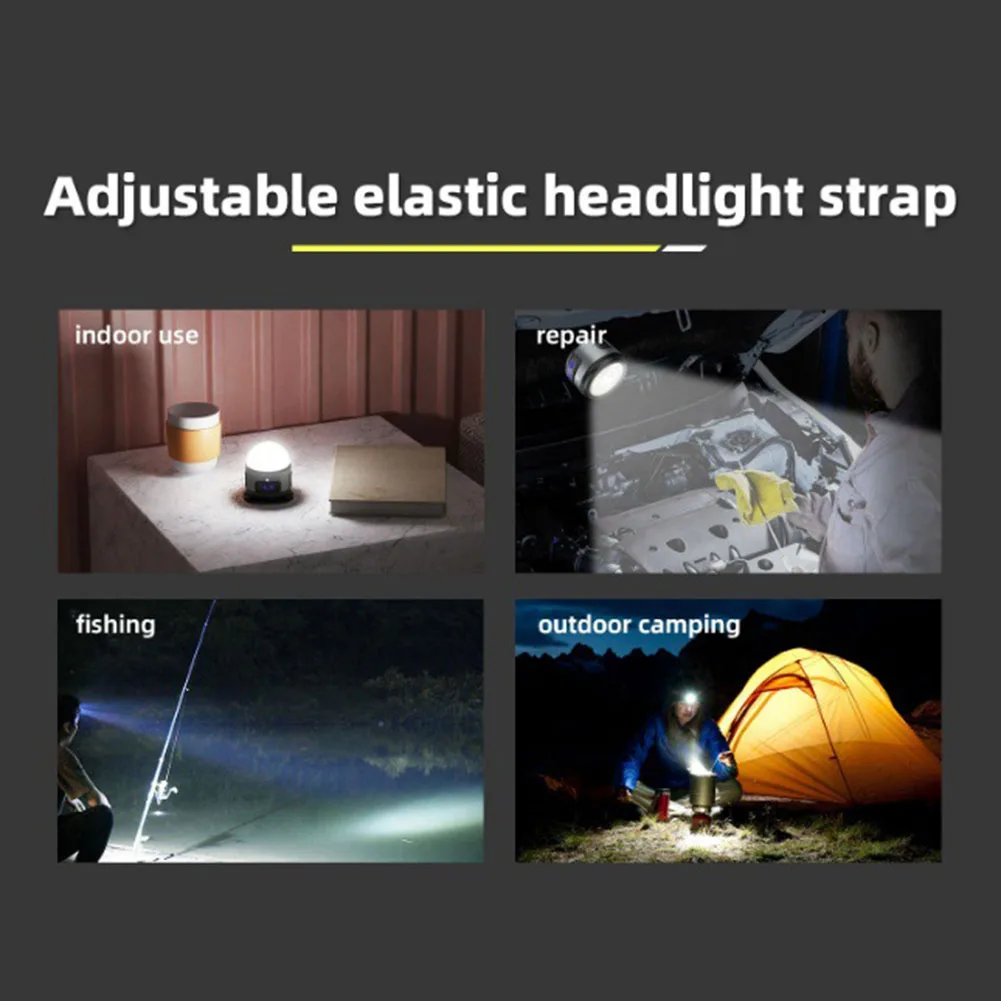 Adjustable elastic headlight strap

indoor use

repair

fishing

outdoor camping